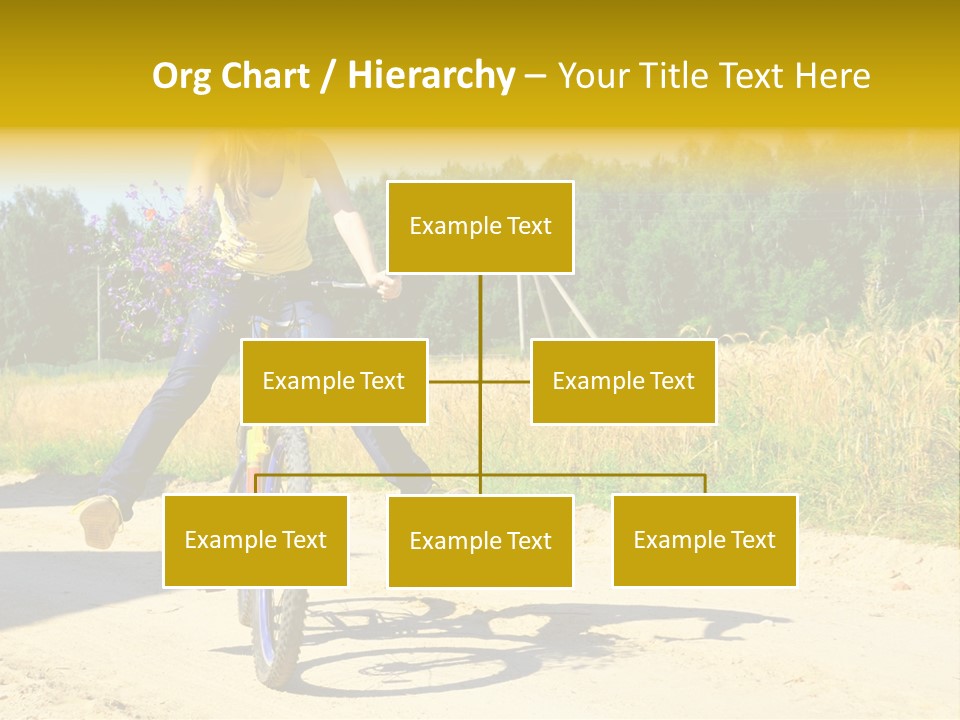 Org Chart / Hierarchy – Your Title Text Here

Example Text

Example Text

Example Text

Example Text

Example Text

Example Text